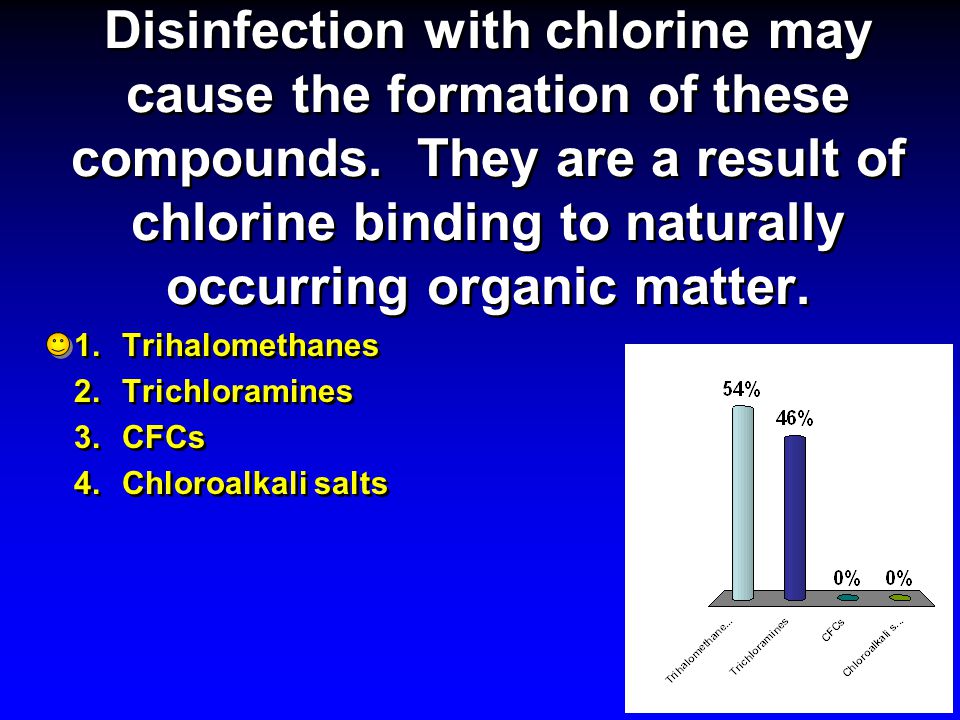 Disinfection with chlorine may cause the formation of these compounds. They are a result of chlorine binding to naturally occurring organic matter.

1. Trihalomethanes
2. Trichloramines
3. CFCs
4. Chloroalkali salts

54%
46%
0%
0%
Trihalomethane...
Trichloramines
CFCs
Chloroalkali s...